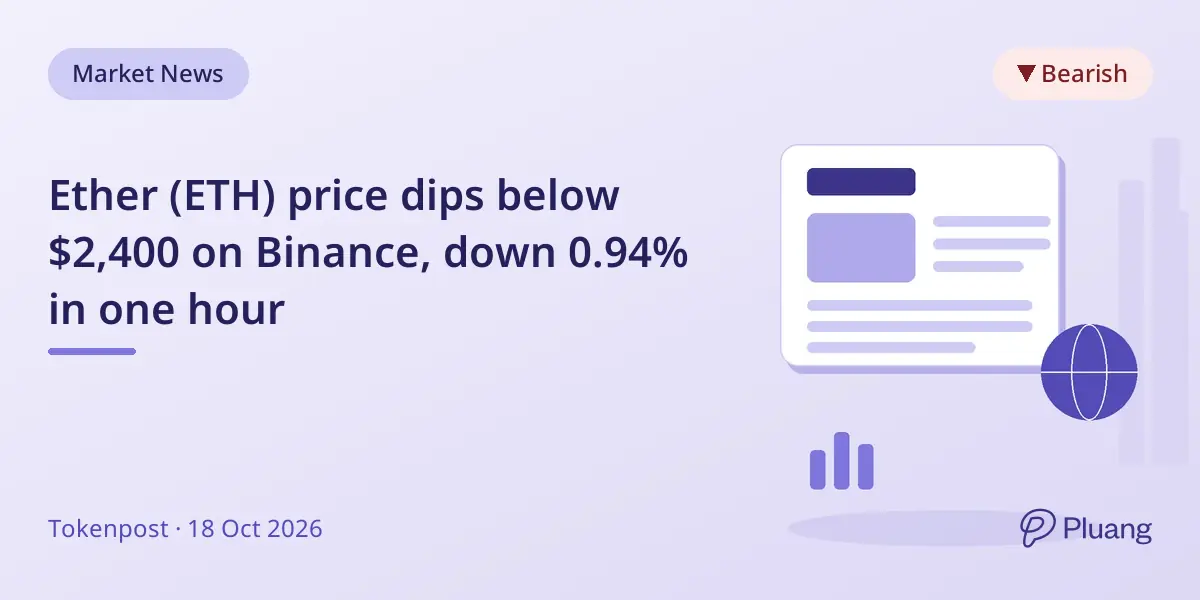 Market News

▼ Bearish

Ether (ETH) price dips below $2,400 on Binance, down 0.94% in one hour

Tokenpost · 18 Oct 2026

Pluang